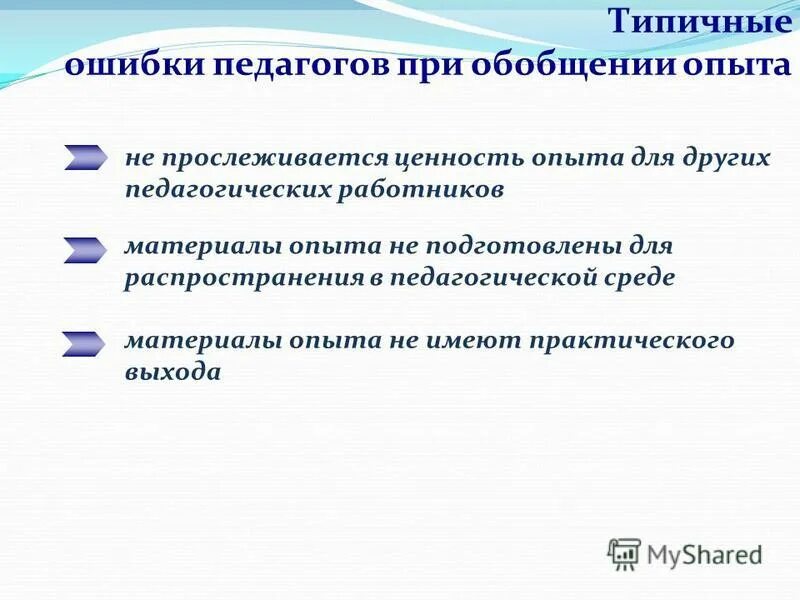 Типичные ошибки педагогов при обобщении опыта

не прослеживается ценность опыта для других педагогических работников

материалы опыта не подготовлены для распространения в педагогической среде

материалы опыта не имеют практического выхода

MyShared